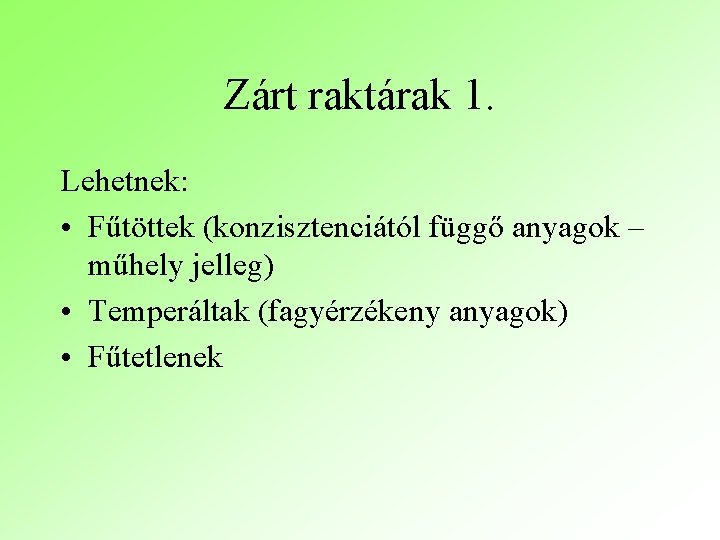 Zárt raktárak 1.

Lehetnek:

• Fűtöttek (konzisztenciától függő anyagok – műhely jelleg)
• Temperáltak (fagyérzékeny anyagok)
• Fűtetlenek